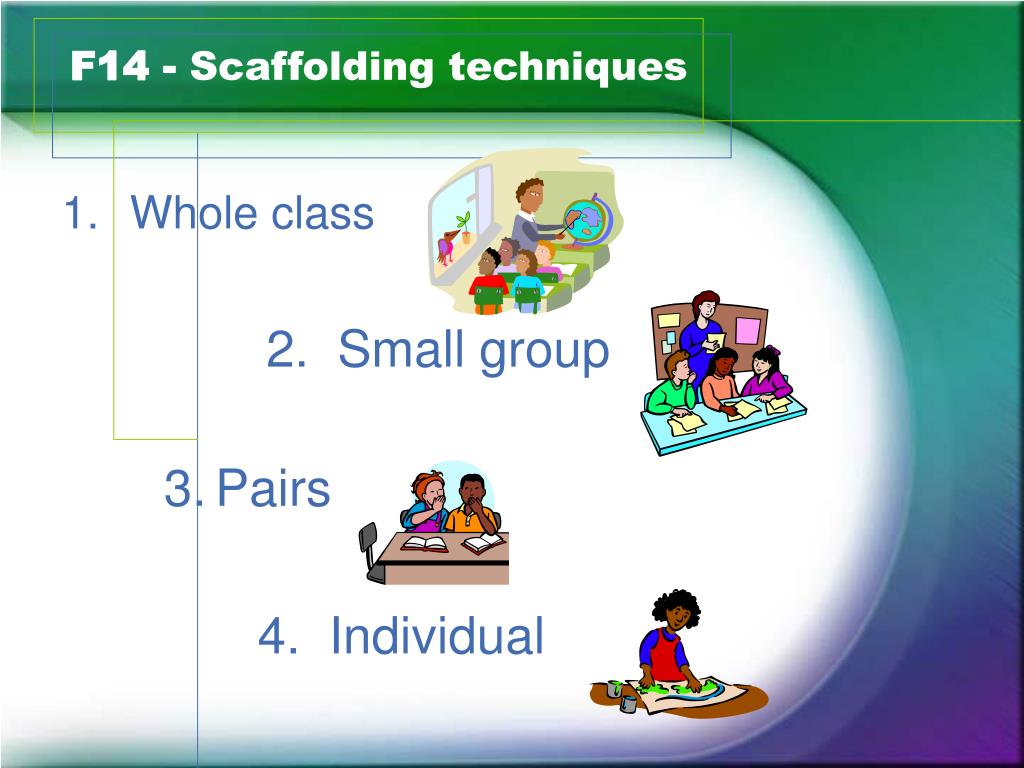 F14 - Scaffolding techniques

1. Whole class

2. Small group

3. Pairs

4. Individual